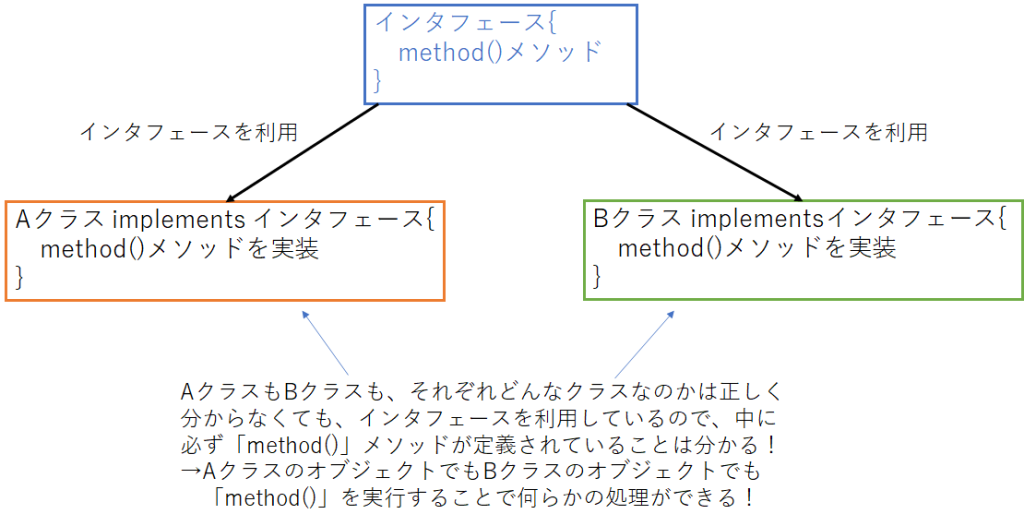 インタフェース{
method()メソッド
}

インタフェースを利用

インタフェースを利用

Aクラス implements インタフェース{
method()メソッドを実装
}

Bクラス implementsインタフェース{
method()メソッドを実装
}

AクラスもBクラスも、それぞれどんなクラスなのかは正しく分からなくても、インタフェースを利用しているので、中に必ず「method()」メソッドが定義されていることは分かる！
→AクラスのオブジェクトでもBクラスのオブジェクトでも「method()」を実行することで何らかの処理ができる！